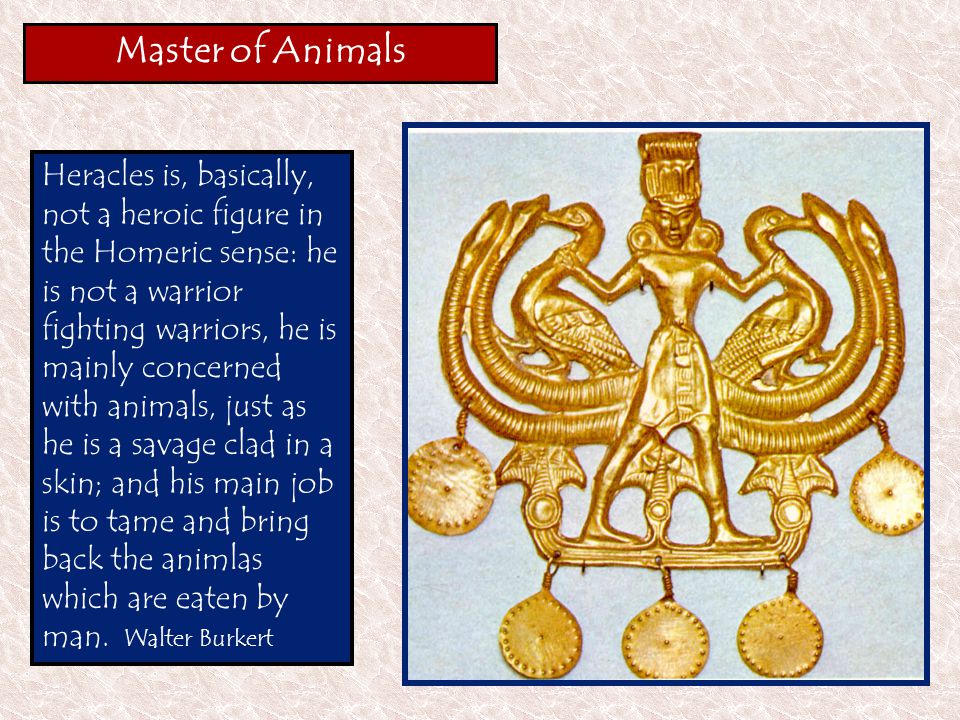 Master of Animals

Heracles is, basically, not a heroic figure in the Homeric sense: he is not a warrior fighting warriors, he is mainly concerned with animals, just as he is a savage clad in a skin; and his main job is to tame and bring back the animlas which are eaten by man. Walter Burkert